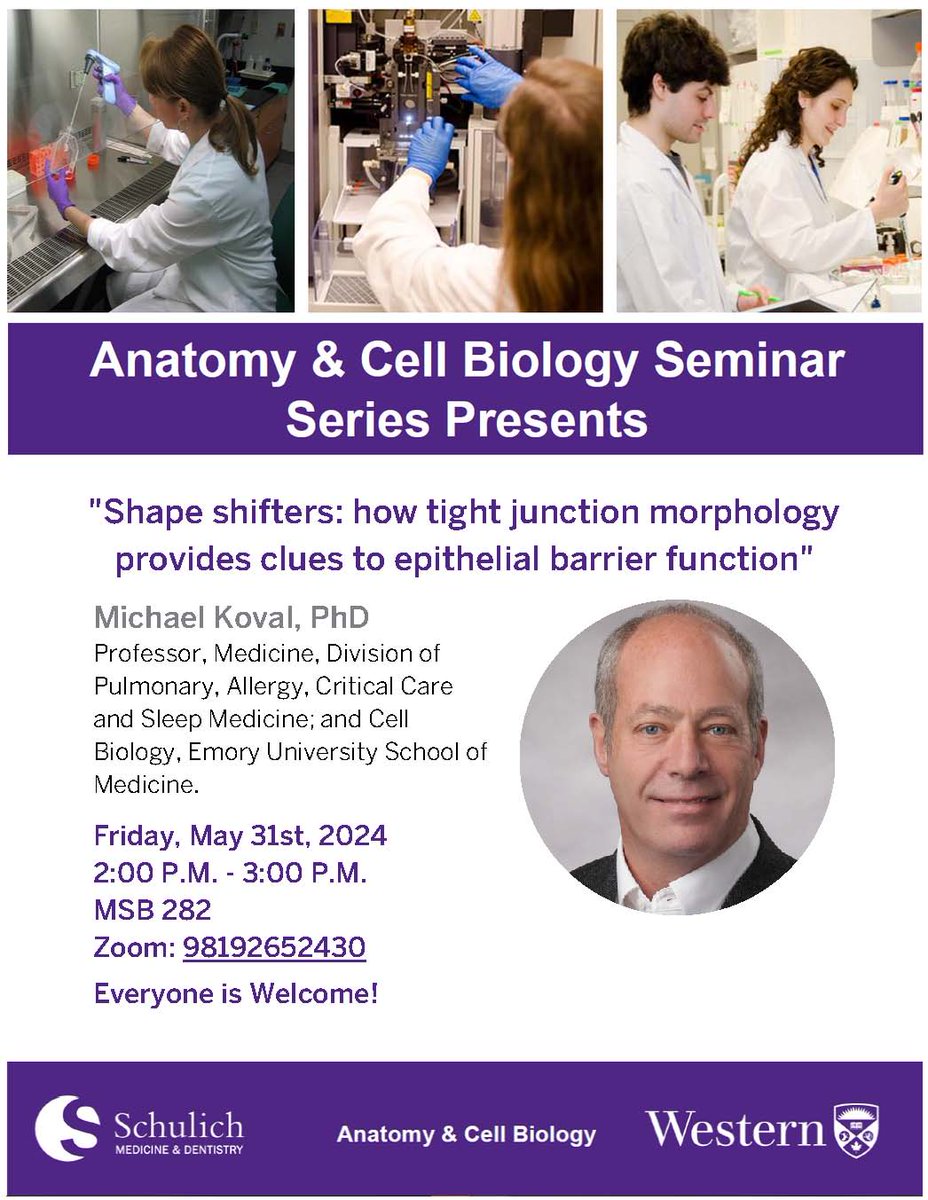 Anatomy & Cell Biology Seminar Series Presents

"Shape shifters: how tight junction morphology provides clues to epithelial barrier function"

Michael Koval, PhD
Professor, Medicine, Division of Pulmonary, Allergy, Critical Care and Sleep Medicine; and Cell Biology, Emory University School of Medicine.

Friday, May 31st, 2024
2:00 P.M. - 3:00 P.M.
MSB 282
Zoom: 98192652430

Everyone is Welcome!

Schulich
MEDICINE & DENTISTRY

Anatomy & Cell Biology

Western